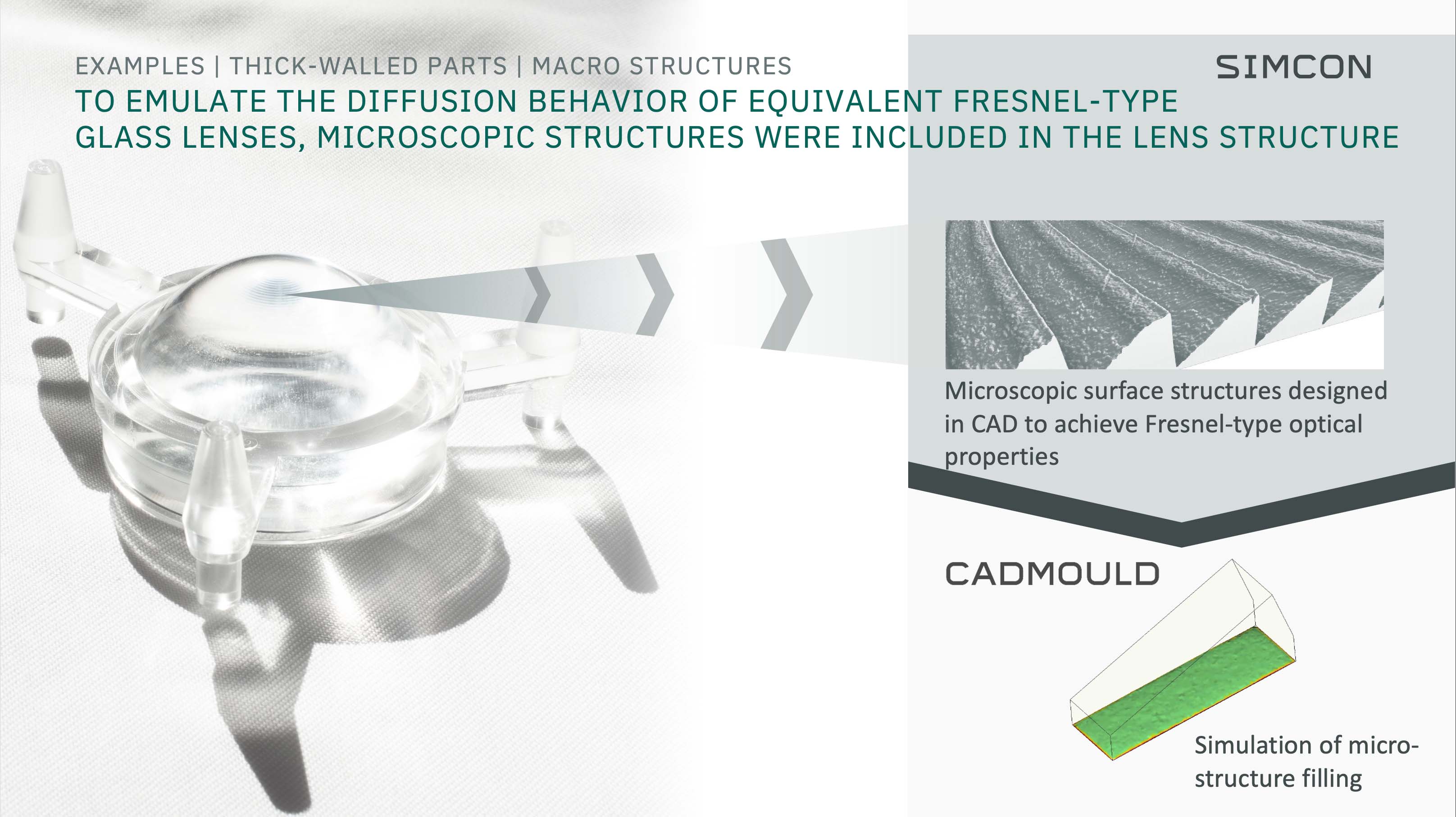 EXAMPLES | THICK-WALLED PARTS | MACRO STRUCTURES

SIMCON

TO EMULATE THE DIFFUSION BEHAVIOR OF EQUIVALENT FRESNEL-TYPE GLASS LENSES, MICROSCOPIC STRUCTURES WERE INCLUDED IN THE LENS STRUCTURE

Microscopic surface structures designed in CAD to achieve Fresnel-type optical properties

CADMOULD

Simulation of micro-structure filling